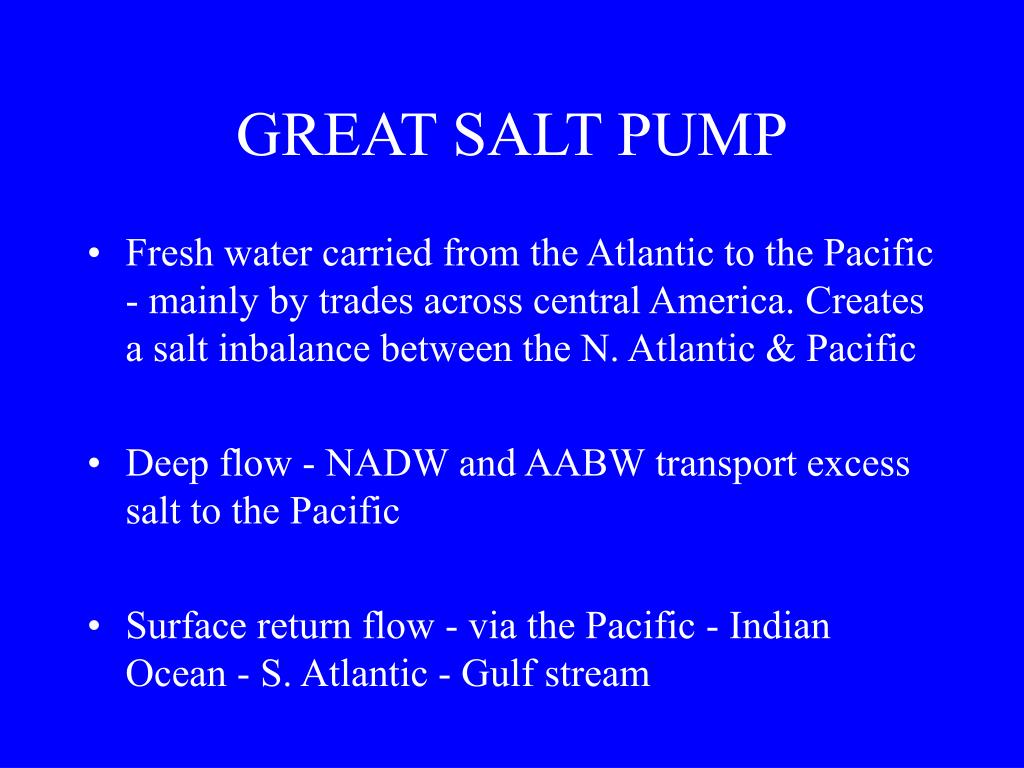 GREAT SALT PUMP

• Fresh water carried from the Atlantic to the Pacific - mainly by trades across central America. Creates a salt inbalance between the N. Atlantic & Pacific

• Deep flow - NADW and AABW transport excess salt to the Pacific

• Surface return flow - via the Pacific - Indian Ocean - S. Atlantic - Gulf stream